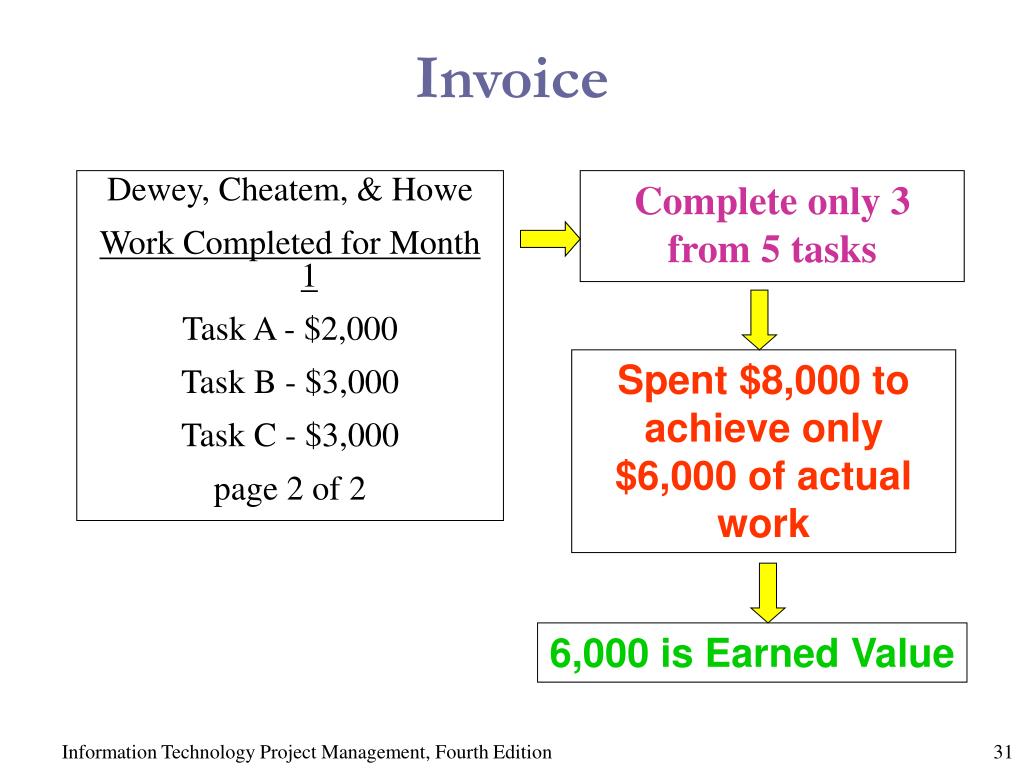 Invoice

Dewey, Cheatem, & Howe

Work Completed for Month 1

Task A - \$2,000

Task B - \$3,000

Task C - \$3,000

page 2 of 2

Complete only 3 from 5 tasks

Spent \$8,000 to achieve only \$6,000 of actual work

6,000 is Earned Value

Information Technology Project Management, Fourth Edition

31